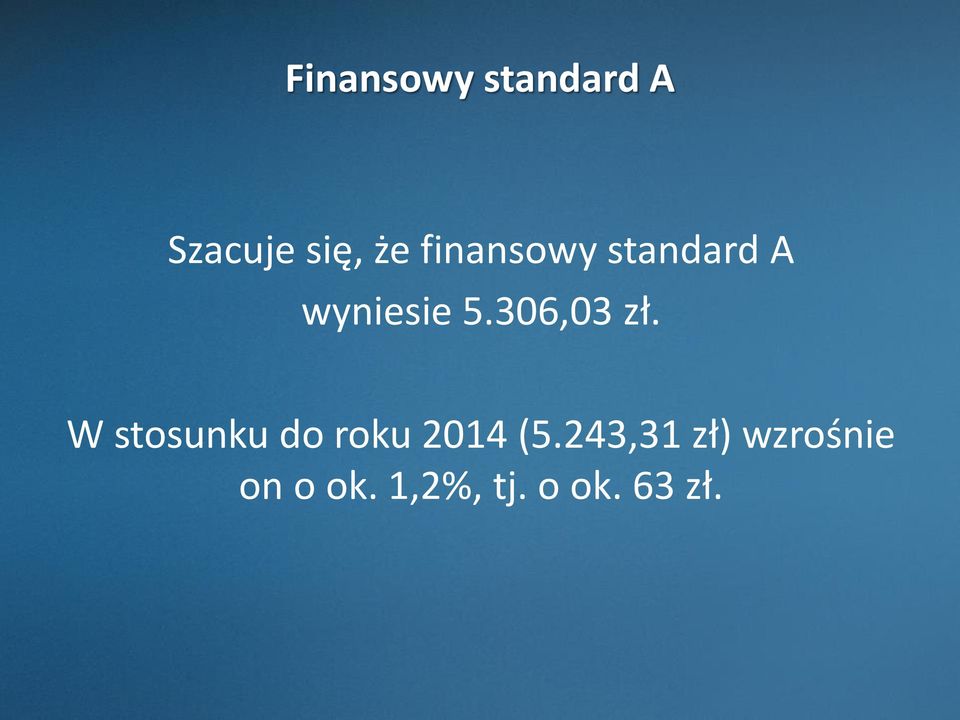 Finansowy standard A

Szacuje się, że finansowy standard A wyniesie 5.306,03 zł.

W stosunku do roku 2014 (5.243,31 zł) wzrośnie on o ok. 1,2%, tj. o ok. 63 zł.